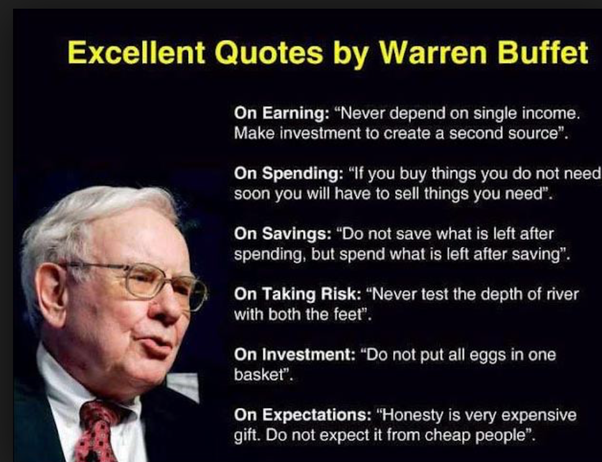 Excellent Quotes by Warren Buffet

On Earning: "Never depend on single income. Make investment to create a second source".

On Spending: "If you buy things you do not need soon you will have to sell things you need".

On Savings: "Do not save what is left after spending, but spend what is left after saving".

On Taking Risk: "Never test the depth of river with both the feet".

On Investment: "Do not put all eggs in one basket".

On Expectations: "Honesty is very expensive gift. Do not expect it from cheap people".